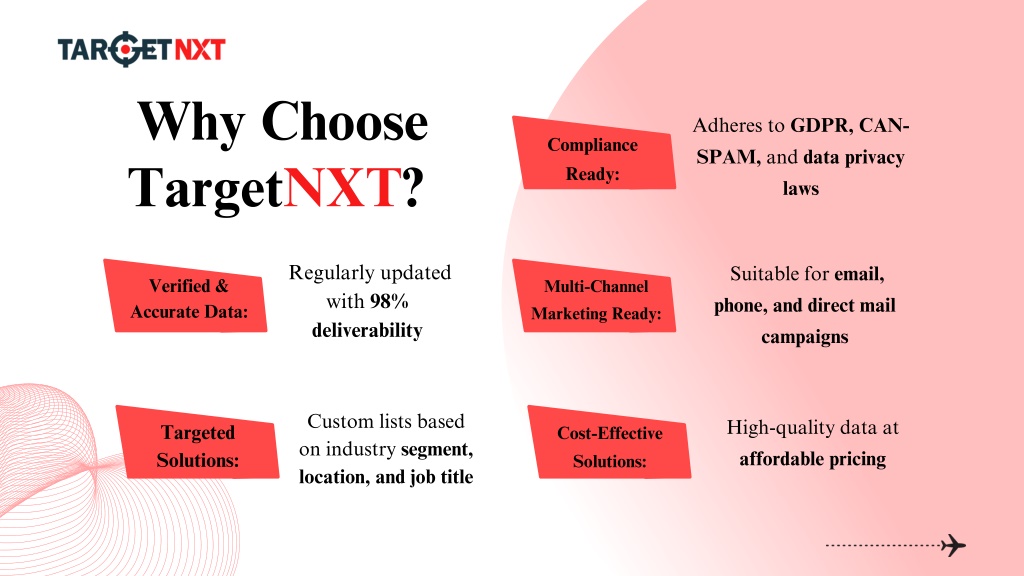 TARGETNXT

Why Choose TargetNXT?

Verified & Accurate Data:

Regularly updated with 98% deliverability

Targeted Solutions:

Custom lists based on industry segment, location, and job title

Compliance Ready:

Adheres to GDPR, CAN-SPAM, and data privacy laws

Multi-Channel Marketing Ready:

Suitable for email, phone, and direct mail campaigns

Cost-Effective Solutions:

High-quality data at affordable pricing